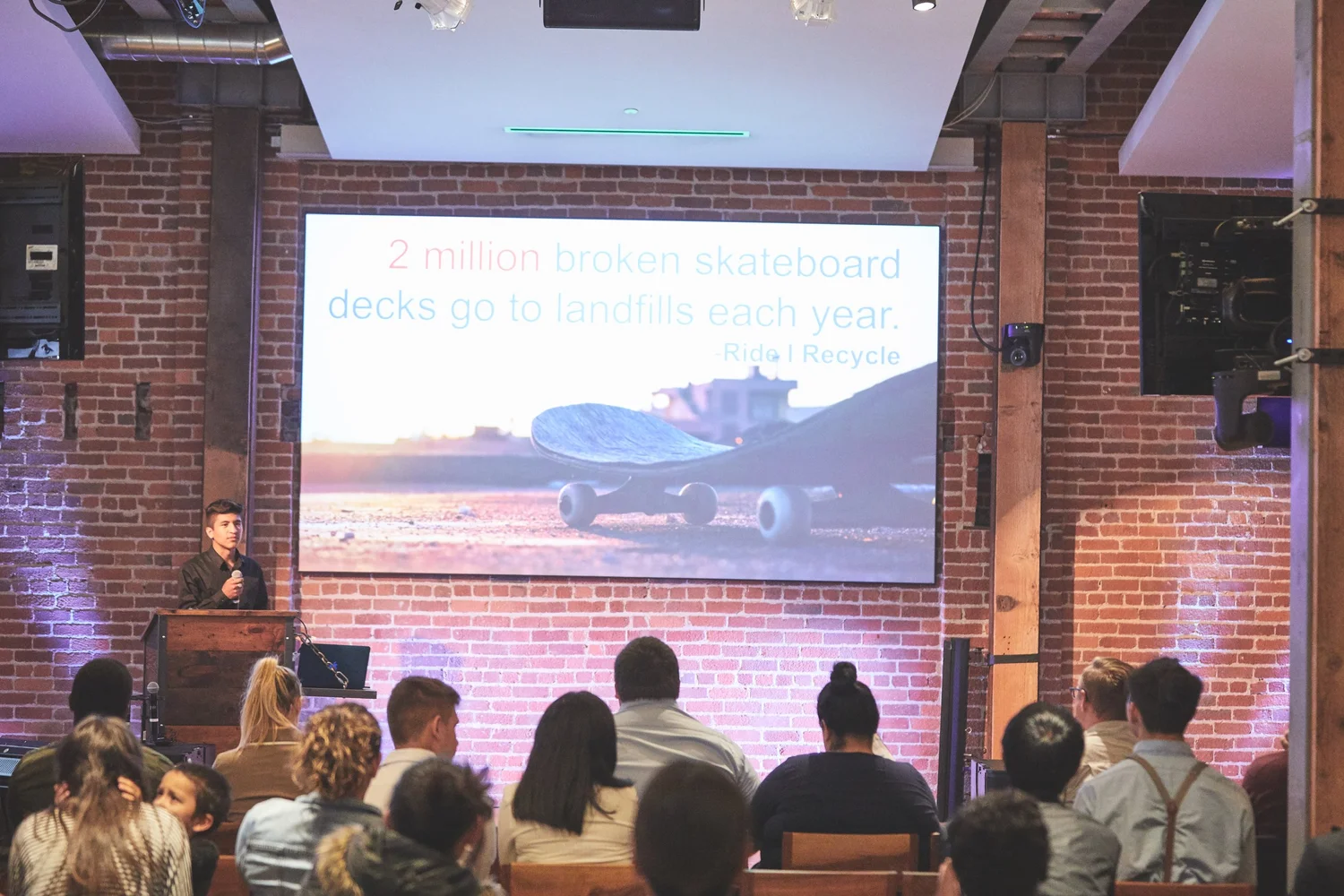 2 million broken skateboard decks go to landfills each year.
-Ride I Recycle